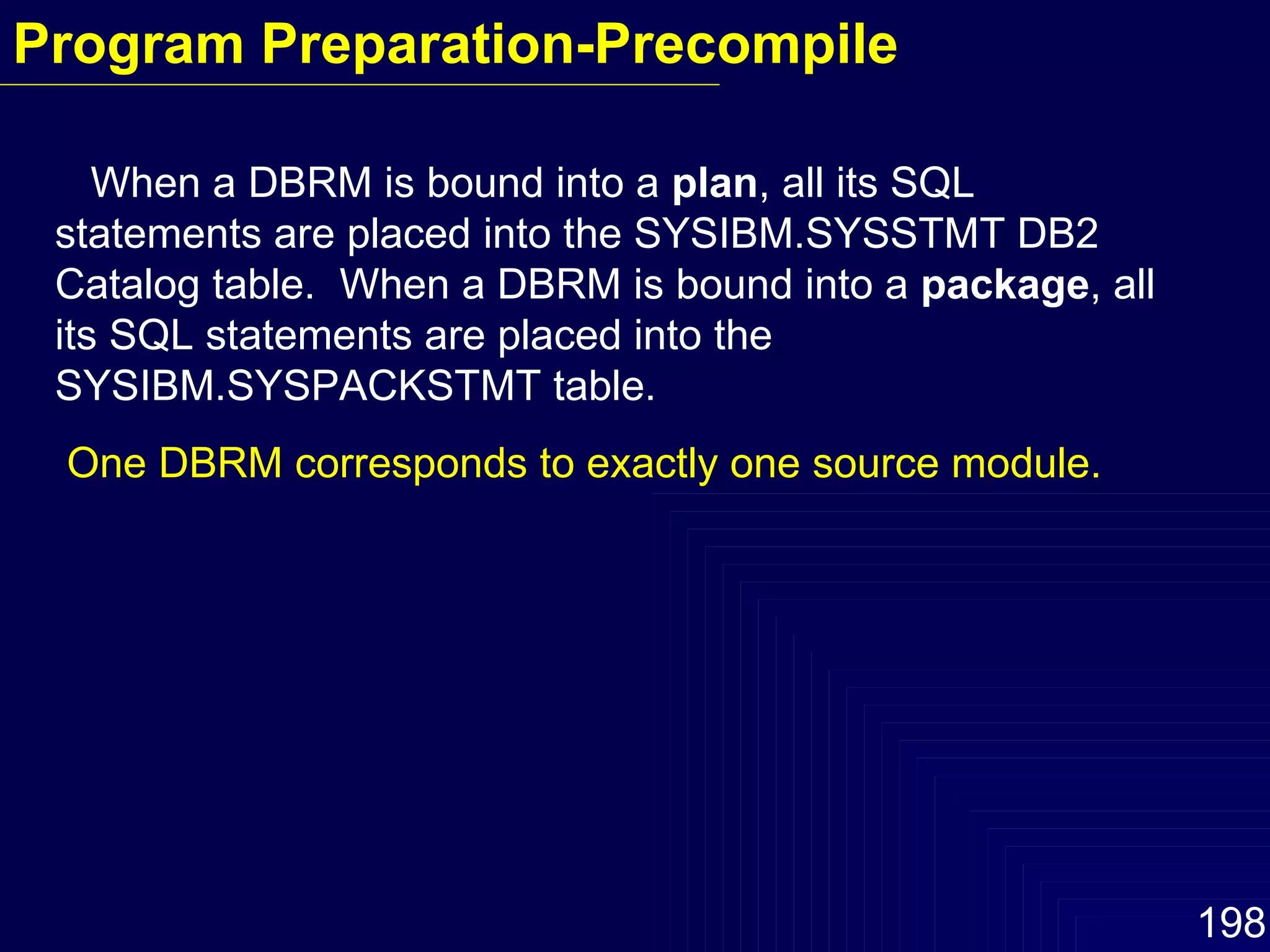 Program Preparation-Precompile

When a DBRM is bound into a plan, all its SQL statements are placed into the SYSIBM.SYSSTMT DB2 Catalog table. When a DBRM is bound into a package, all its SQL statements are placed into the SYSIBM.SYSPACKSTMT table.

One DBRM corresponds to exactly one source module.

198